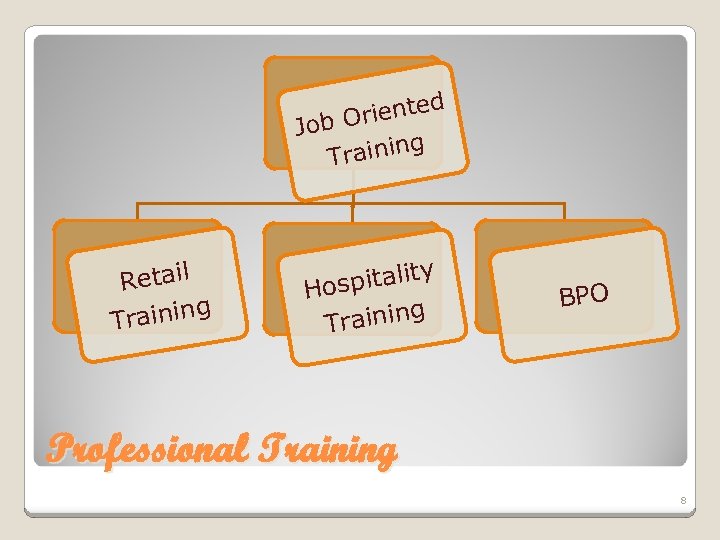 Job Oriented Training

Retail Training

Hospitality Training

BPO

Professional Training

8